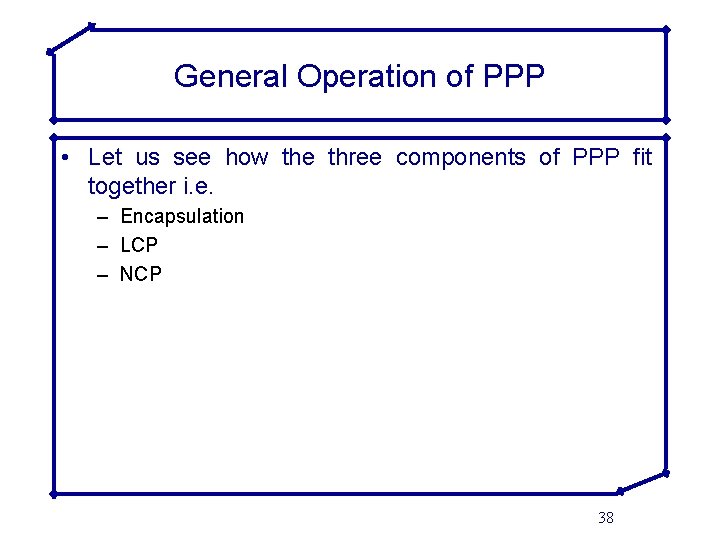 General Operation of PPP

• Let us see how the three components of PPP fit together i.e.
– Encapsulation
– LCP
– NCP

38